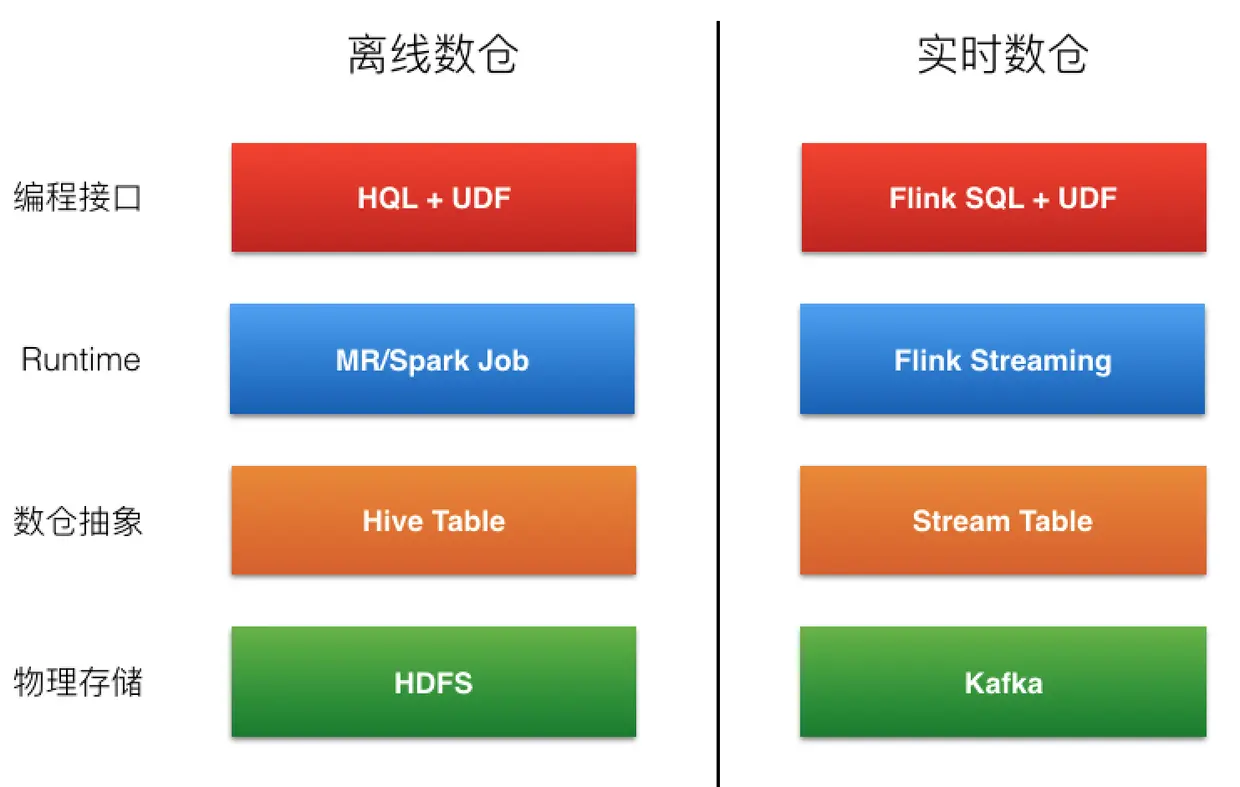 | | 离线数仓 | 实时数仓 |
|---|---|---|
| 编程接口 | HQL + UDF | Flink SQL + UDF |
| Runtime | MR/Spark Job | Flink Streaming |
| 数仓抽象 | Hive Table | Stream Table |
| 物理存储 | HDFS | Kafka |